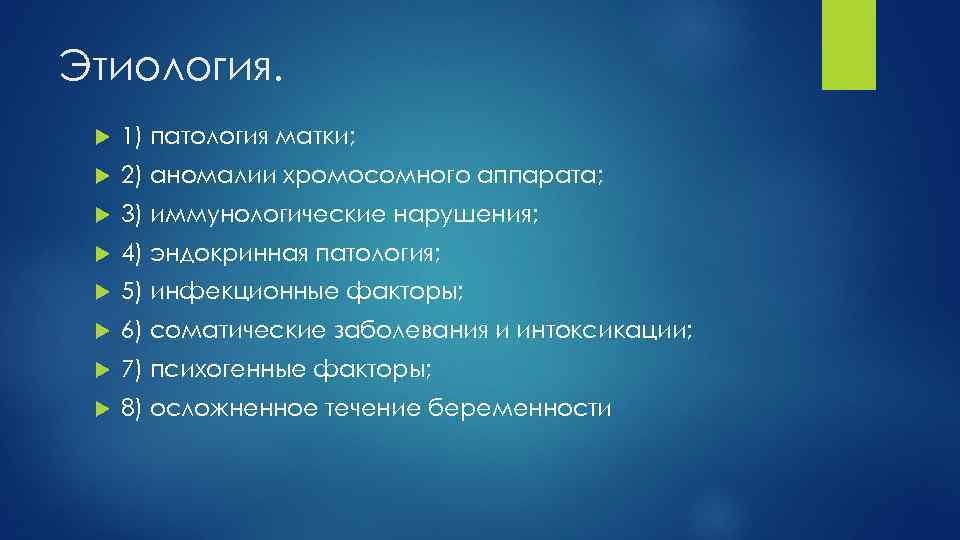 Этиология.

1) патология матки;
2) аномалии хромосомного аппарата;
3) иммунологические нарушения;
4) эндокринная патология;
5) инфекционные факторы;
6) соматические заболевания и интоксикации;
7) психогенные факторы;
8) осложненное течение беременности